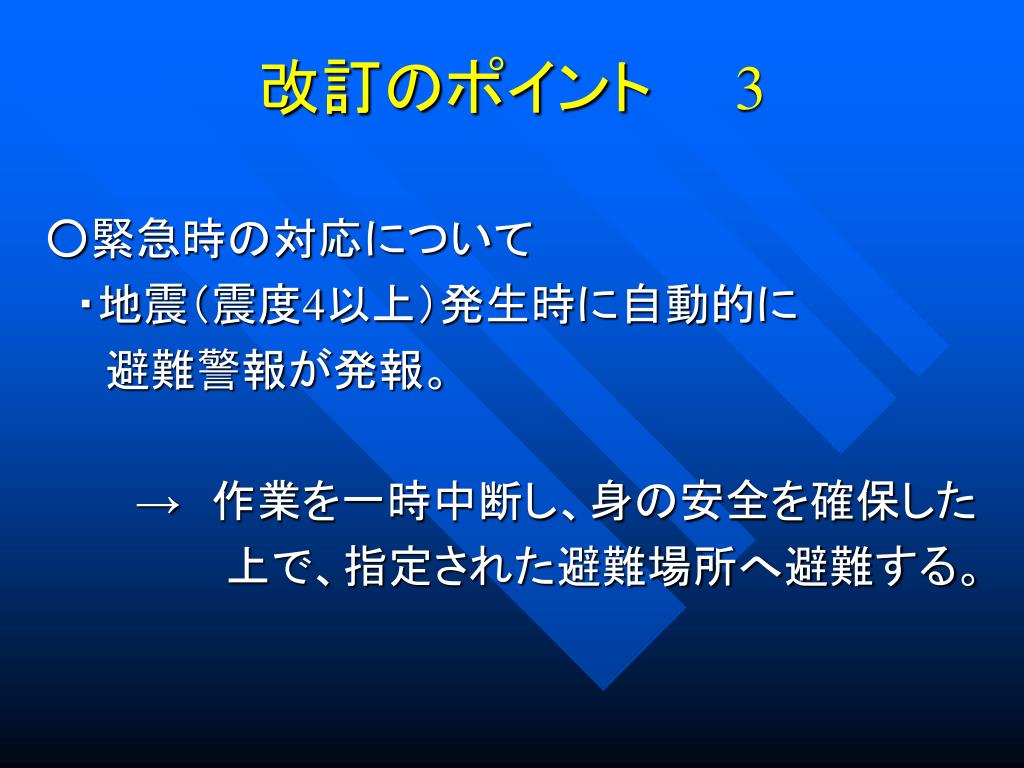 改訂のポイント　3

○緊急時の対応について
・地震（震度4以上）発生時に自動的に避難警報が発報。

→ 作業を一時中断し、身の安全を確保した上で、指定された避難場所へ避難する。